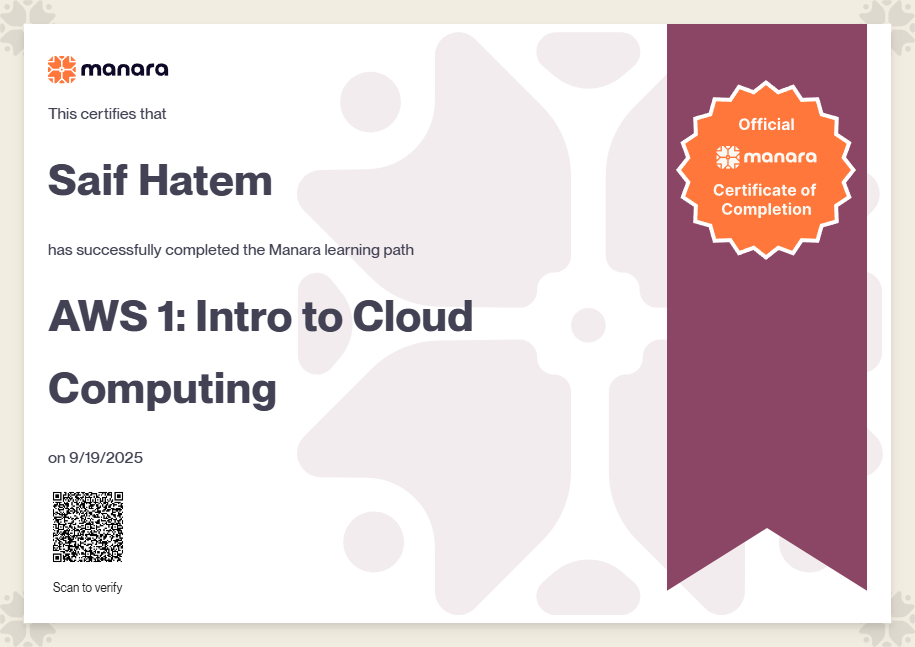 manara

This certifies that

Saif Hatem

has successfully completed the Manara learning path

AWS 1: Intro to Cloud Computing

on 9/19/2025

Scan to verify

Official
manara
Certificate of Completion